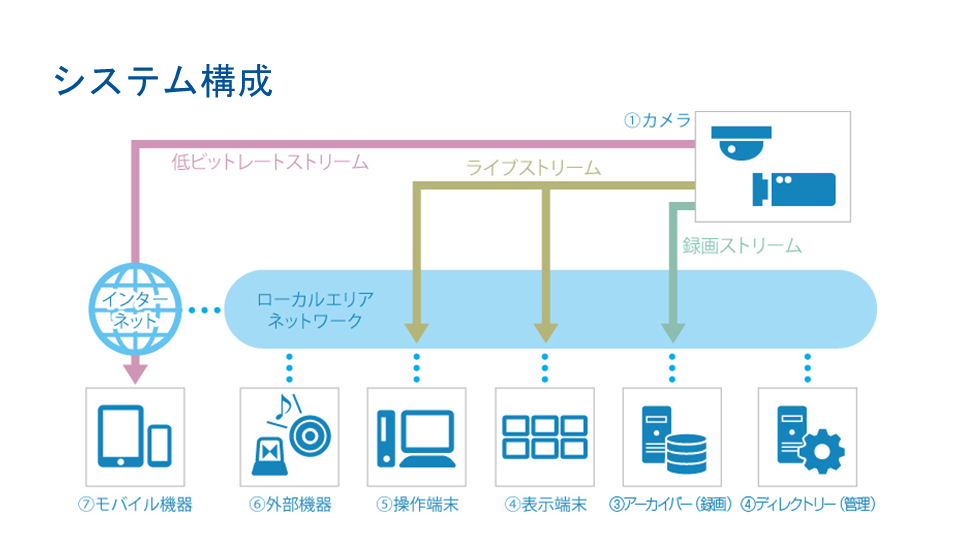 システム構成

①カメラ

低ビットレートストリーム

ライブストリーム

録画ストリーム

インターネット

ローカルエリアネットワーク

⑦モバイル機器

⑥外部機器

⑤操作端末

④表示端末

③アーカイバー（録画）

④ディレクトリー（管理）